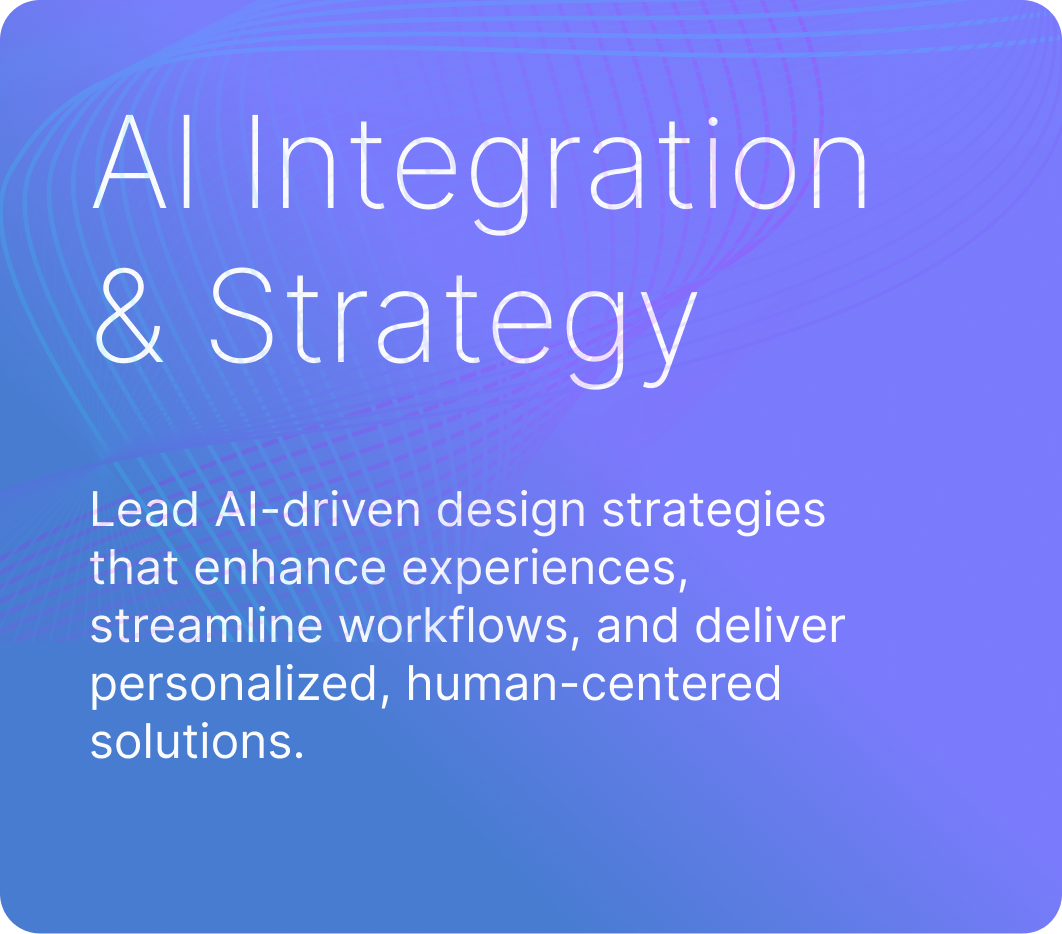 AI Integration & Strategy

Lead AI-driven design strategies that enhance experiences, streamline workflows, and deliver personalized, human-centered solutions.